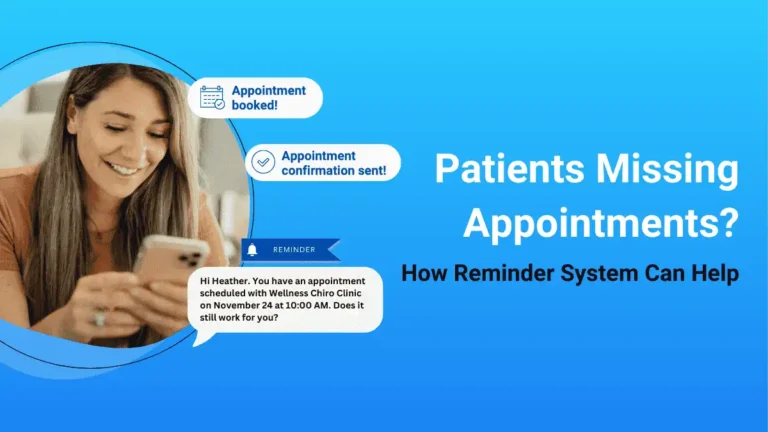 Appointment booked!

Appointment confirmation sent!

REMINDER

Hi Heather. You have an appointment scheduled with Wellness Chiro Clinic on November 24 at 10:00 AM. Does it still work for you?

Patients Missing Appointments?

How Reminder System Can Help